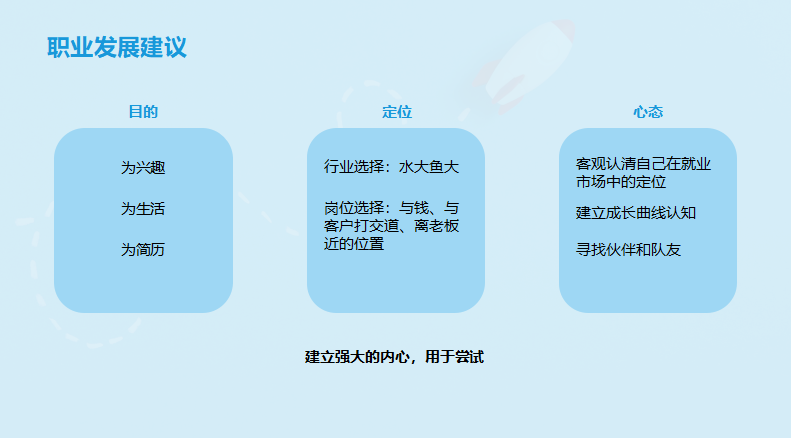 职业发展建议

目的

为兴趣

为生活

为简历

定位

行业选择：水大鱼大

岗位选择：与钱、与客户打交道、离老板近的位置

心态

客观认清自己在就业市场中的定位

建立成长曲线认知

寻找伙伴和队友

建立强大的内心，用于尝试